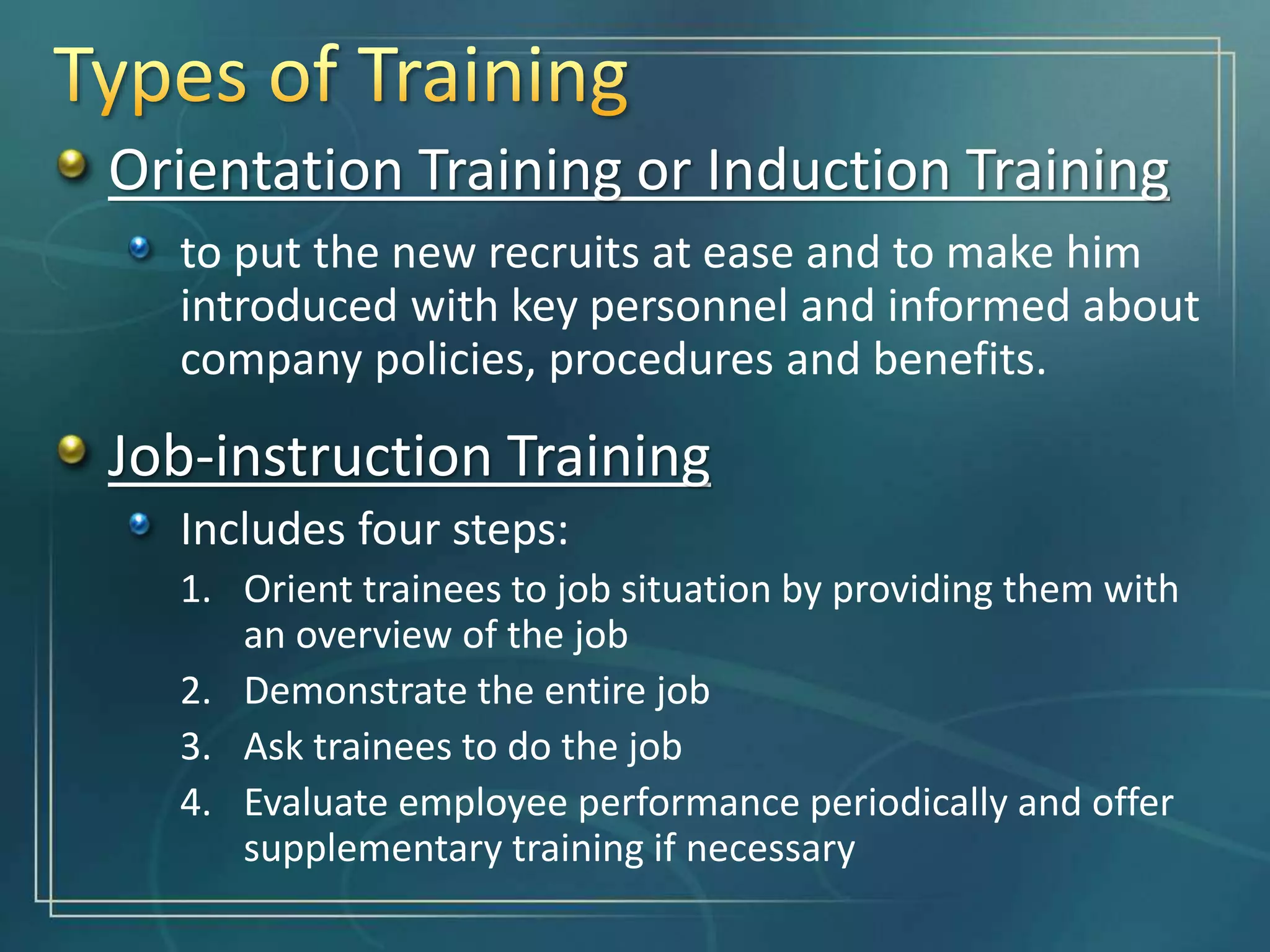 Types of Training

Orientation Training or Induction Training

to put the new recruits at ease and to make him introduced with key personnel and informed about company policies, procedures and benefits.

Job-instruction Training

Includes four steps:

1. Orient trainees to job situation by providing them with an overview of the job
2. Demonstrate the entire job
3. Ask trainees to do the job
4. Evaluate employee performance periodically and offer supplementary training if necessary